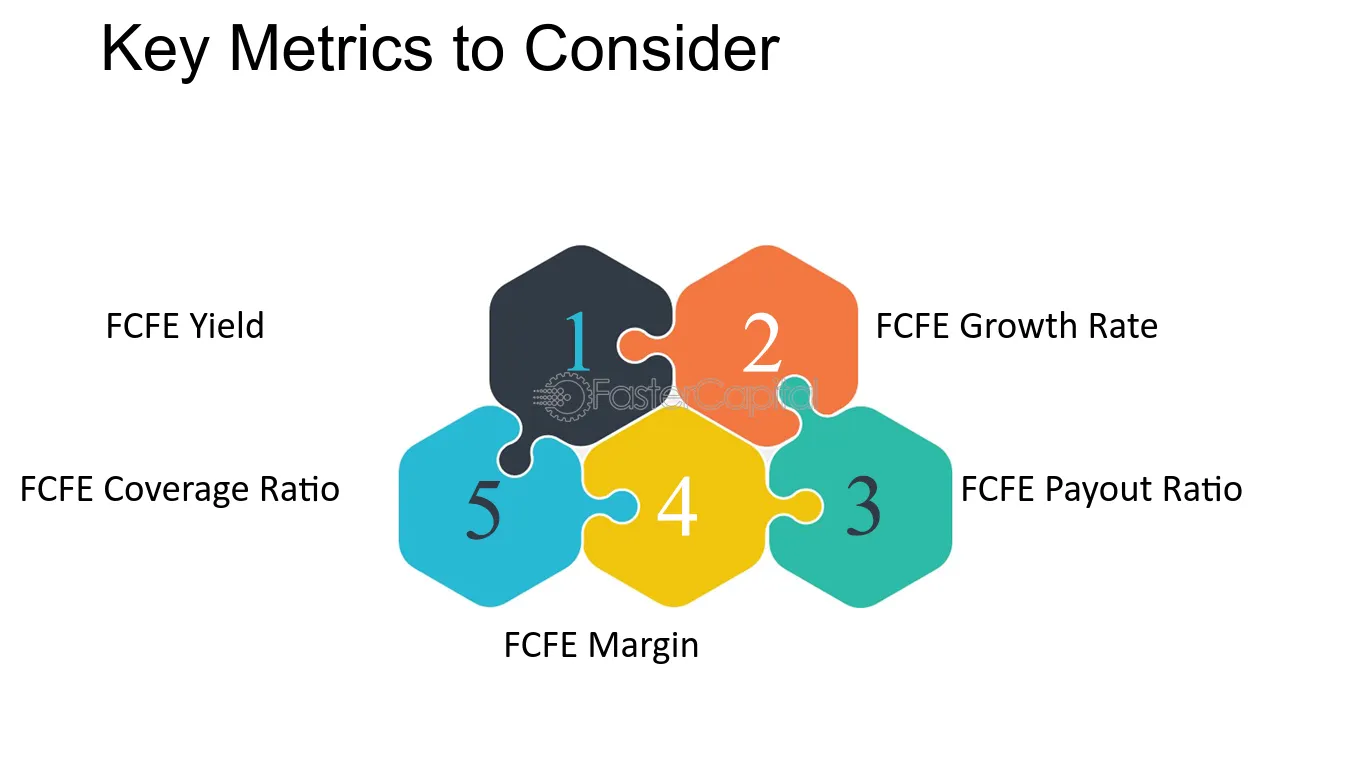 Key Metrics to Consider

FCFE Yield

1

2

FCFE Growth Rate

FCFE Coverage Ratio

5

4

3

FCFE Payout Ratio

FCFE Margin

FasterCapital